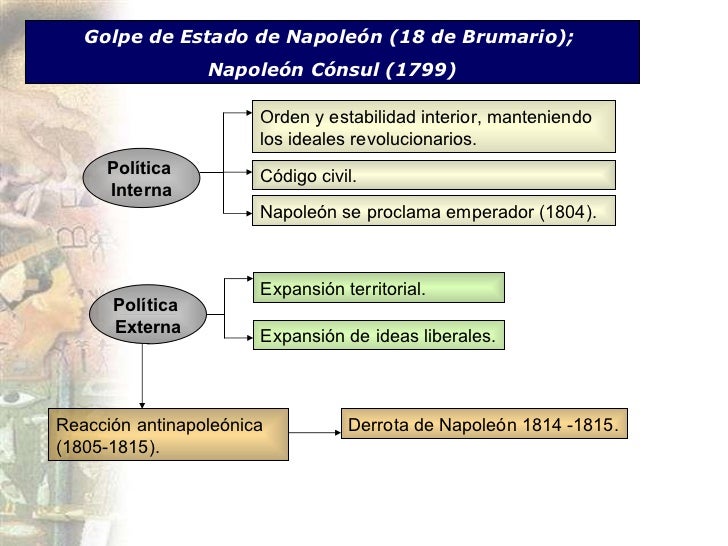 Golpe de Estado de Napoleón (18 de Brumario); Napoleón Cónsul (1799)

Política Interna

Orden y estabilidad interior, manteniendo los ideales revolucionarios.

Código civil.

Napoleón se proclama emperador (1804).

Política Externa

Expansión territorial.

Expansión de ideas liberales.

Reacción antinapoleónica (1805-1815).

Derrota de Napoleón 1814 -1815.